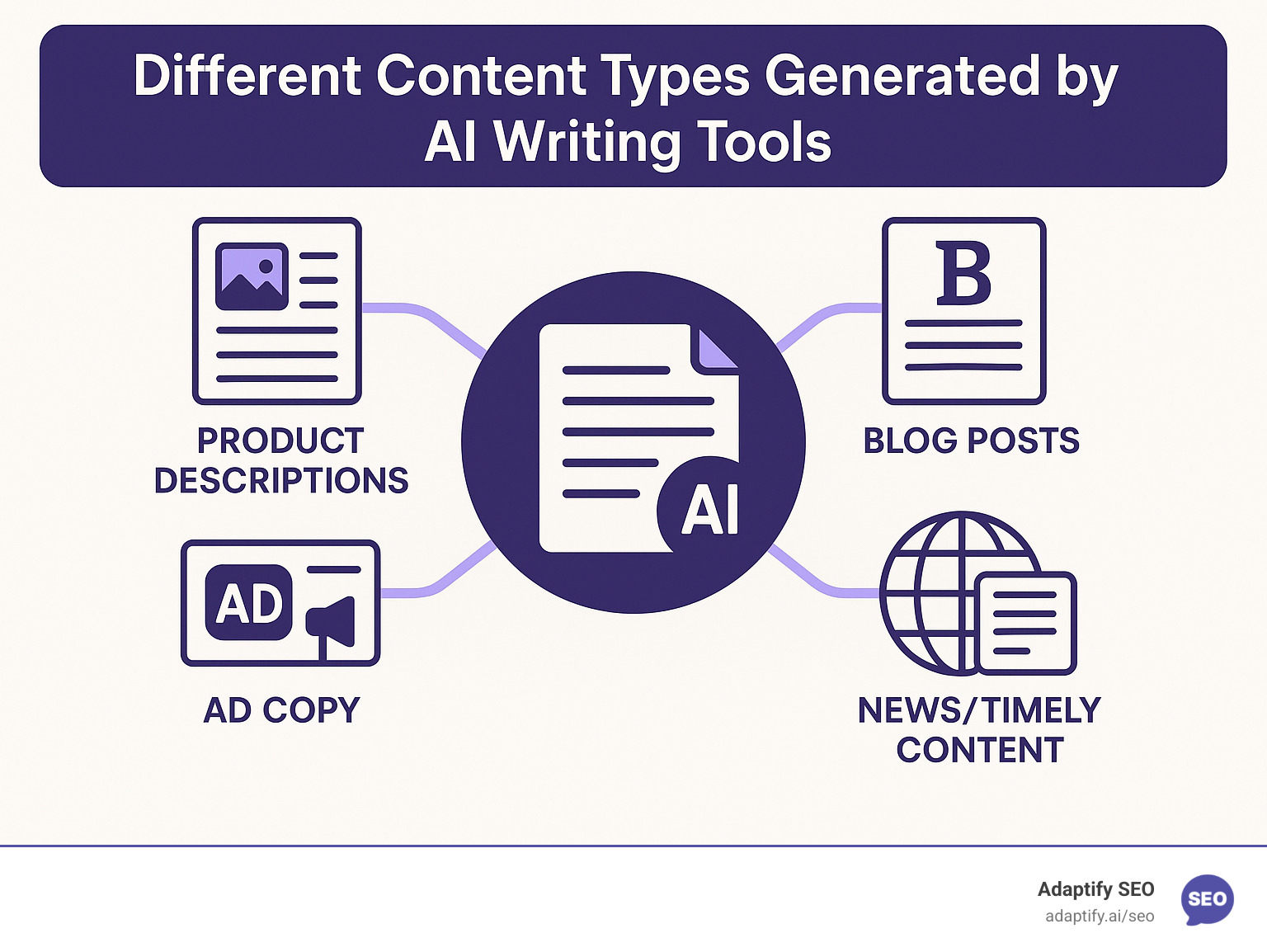 Different Content Types Generated by AI Writing Tools

PRODUCT DESCRIPTIONS

AD

AD COPY

AI

B

BLOG POSTS

NEWS/TIMELY CONTENT

Adaptify SEO
adaptify.ai/seo

SEO